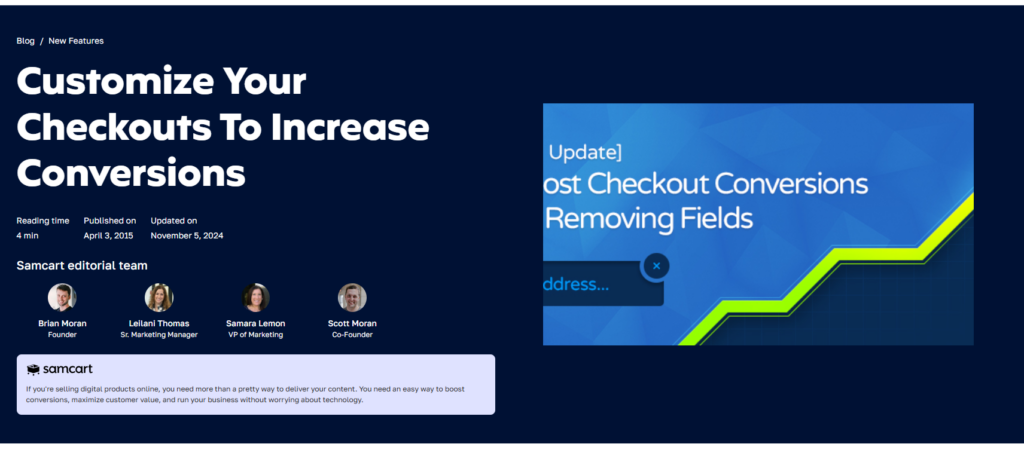 Blog / New Features

Customize Your Checkouts To Increase Conversions

Reading time
4 min

Published on
April 3, 2015

Updated on
November 5, 2024

Samcart editorial team

Brian Moran
Founder

Leilani Thomas
Sr. Marketing Manager

Samara Lemon
VP of Marketing

Scott Moran
Co-Founder

samcart

If you're selling digital products online, you need more than a pretty way to deliver your content. You need an easy way to boost conversions, maximize customer value, and run your business without worrying about technology.

Update]
ost Checkout Conversions
Removing Fields

ddress...